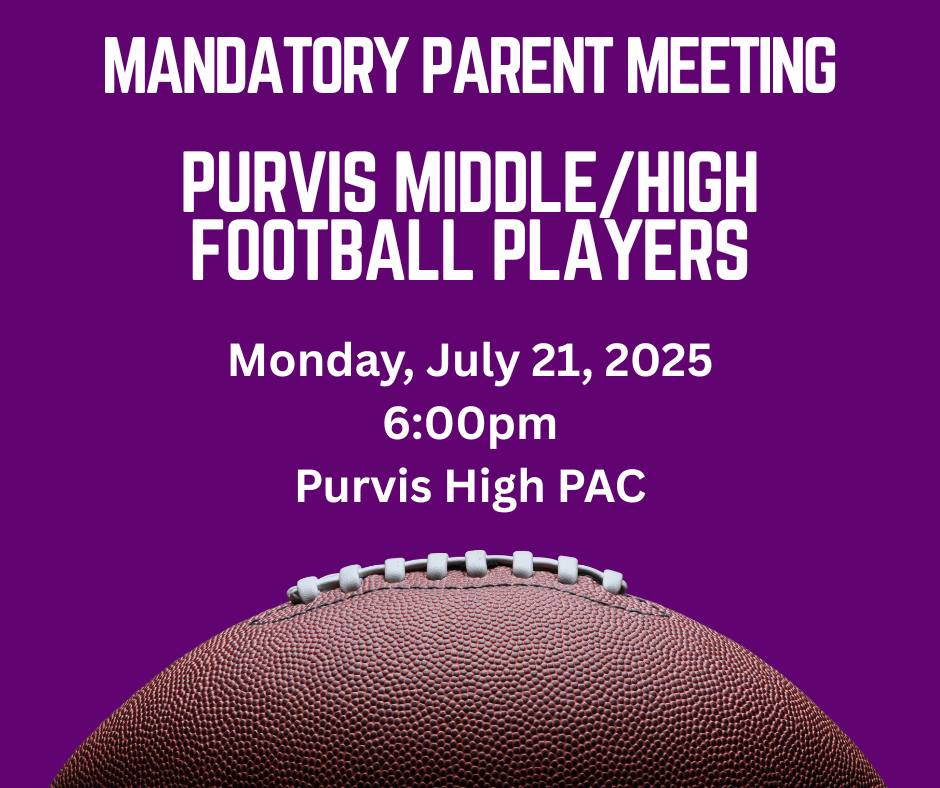 MANDATORY PARENT MEETING

PURVIS MIDDLE/HIGH FOOTBALL PLAYERS

Monday, July 21, 2025
6:00pm
Purvis High PAC